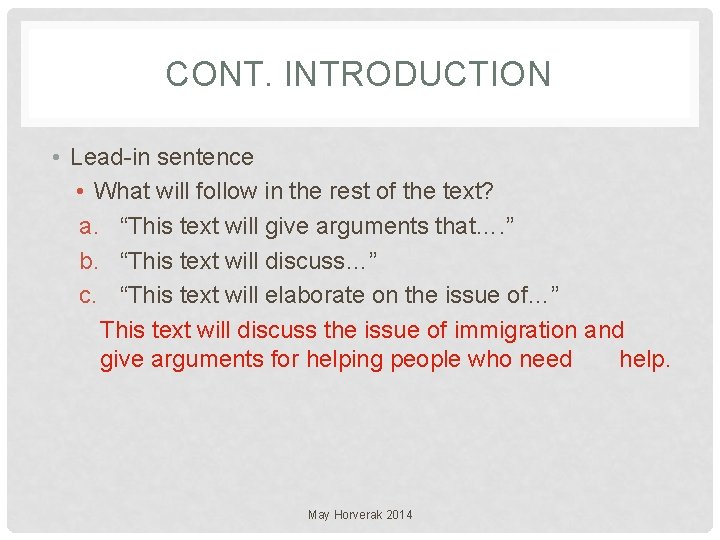 CONT. INTRODUCTION

• Lead-in sentence
  • What will follow in the rest of the text?
a. “This text will give arguments that….”
b. “This text will discuss…”
c. “This text will elaborate on the issue of…”

This text will discuss the issue of immigration and give arguments for helping people who need help.

May Horverak 2014